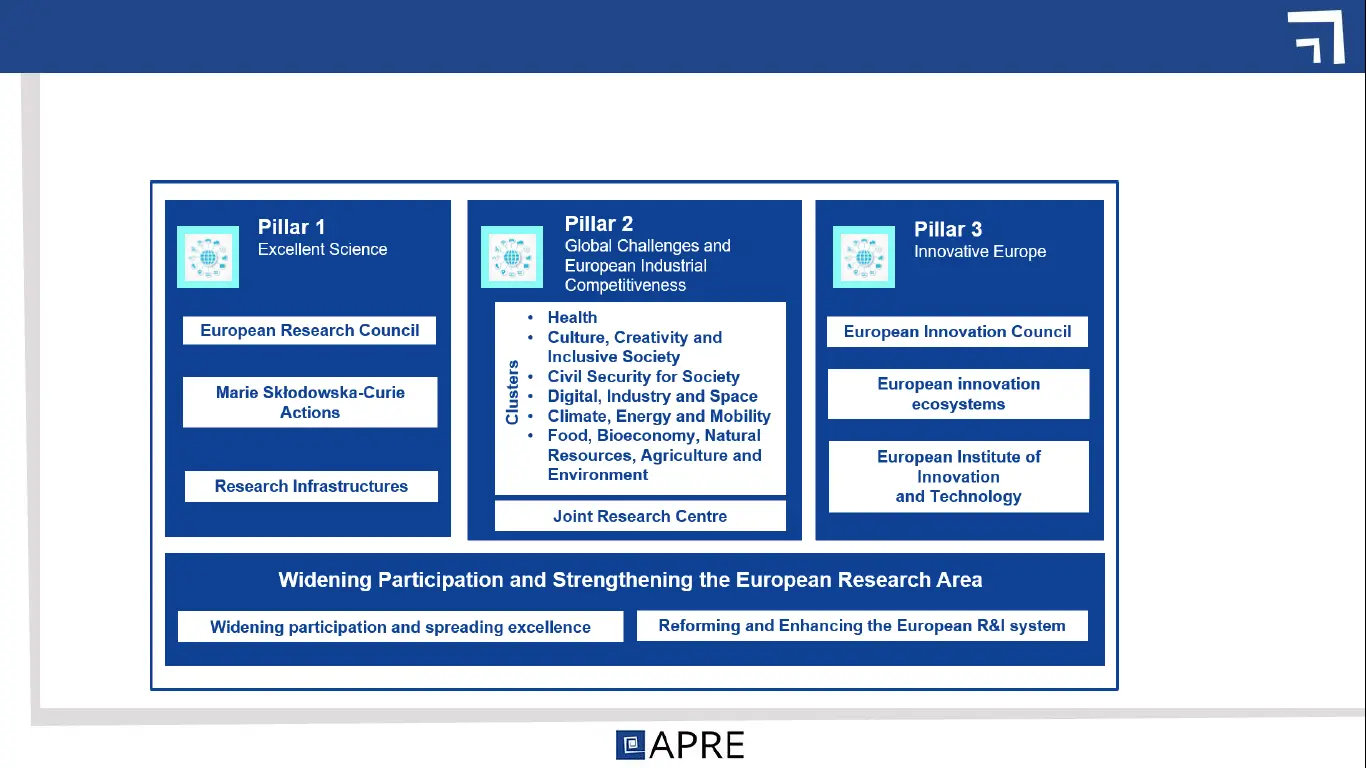 Pillar 1
Excellent Science

European Research Council

Marie Skłodowska-Curie Actions

Research Infrastructures

Pillar 2
Global Challenges and European Industrial Competitiveness

Clusters
• Health
• Culture, Creativity and Inclusive Society
• Civil Security for Society
• Digital, Industry and Space
• Climate, Energy and Mobility
• Food, Bioeconomy, Natural Resources, Agriculture and Environment

Joint Research Centre

Pillar 3
Innovative Europe

European Innovation Council

European innovation ecosystems

European Institute of Innovation and Technology

Widening Participation and Strengthening the European Research Area

Widening participation and spreading excellence

Reforming and Enhancing the European R&I system

APRE